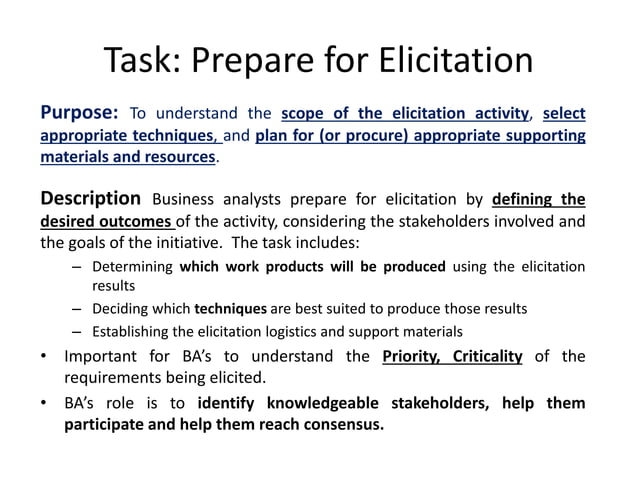 Task: Prepare for Elicitation

Purpose: To understand the scope of the elicitation activity, select appropriate techniques, and plan for (or procure) appropriate supporting materials and resources.

Description Business analysts prepare for elicitation by defining the desired outcomes of the activity, considering the stakeholders involved and the goals of the initiative. The task includes:

– Determining which work products will be produced using the elicitation results
– Deciding which techniques are best suited to produce those results
– Establishing the elicitation logistics and support materials

• Important for BA's to understand the Priority, Criticality of the requirements being elicited.
• BA's role is to identify knowledgeable stakeholders, help them participate and help them reach consensus.